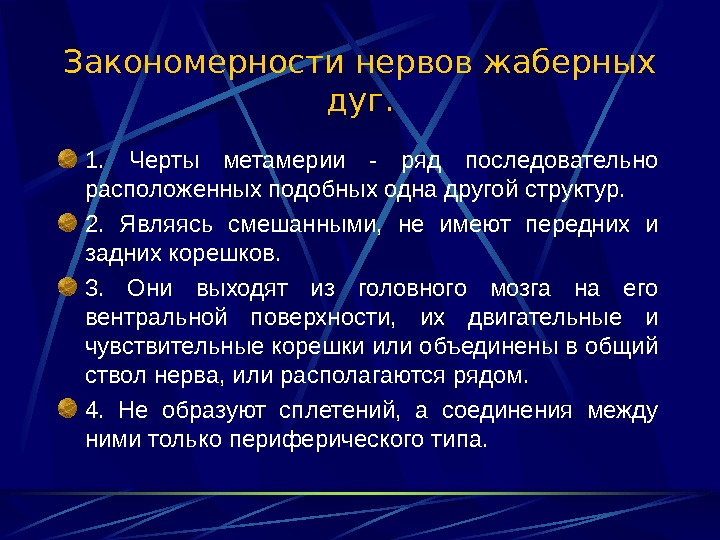 Закономерности нервов жаберных дуг.

1. Черты метамерии - ряд последовательно расположенных подобных одна другой структур.

2. Являясь смешанными, не имеют передних и задних корешков.

3. Они выходят из головного мозга на его вентральной поверхности, их двигательные и чувствительные корешки или объединены в общий ствол нерва, или располагаются рядом.

4. Не образуют сплетений, а соединения между ними только периферического типа.